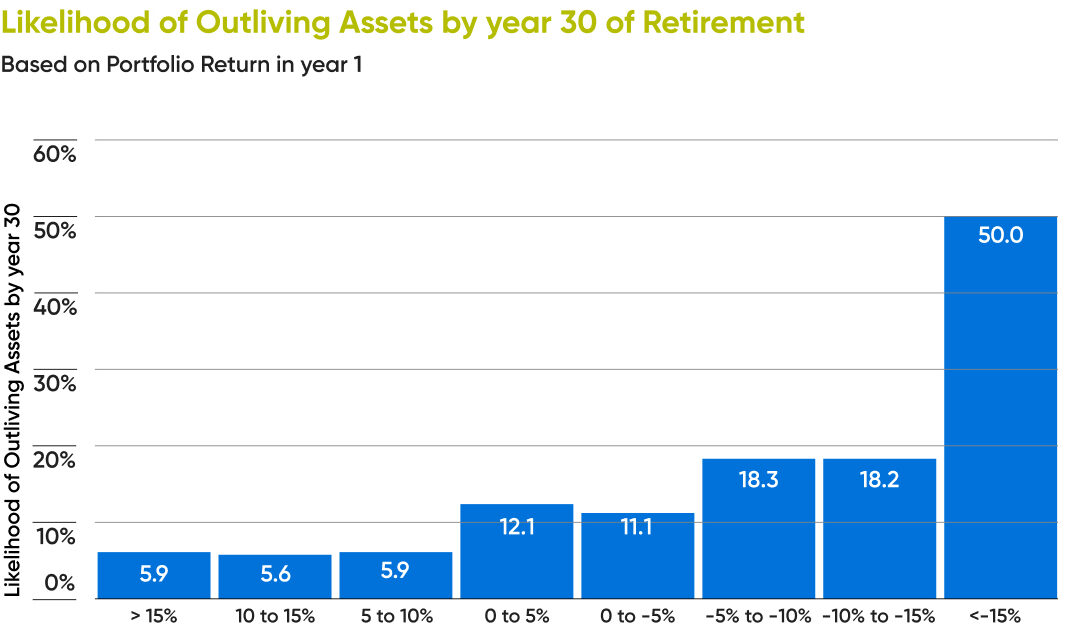 Likelihood of Outliving Assets by year 30 of Retirement

Based on Portfolio Return in year 1

Likelihood of Outliving Assets by year 30

60%
50%
40%
30%
20%
10%
0%

5.9
5.6
5.9
12.1
11.1
18.3
18.2
50.0

> 15%
10 to 15%
5 to 10%
0 to 5%
0 to -5%
-5% to -10%
-10% to -15%
<-15%